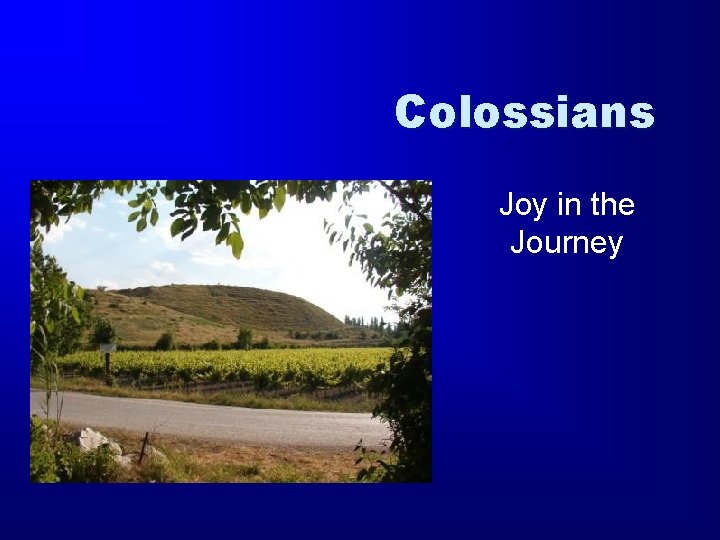 Colossians

Joy in the Journey